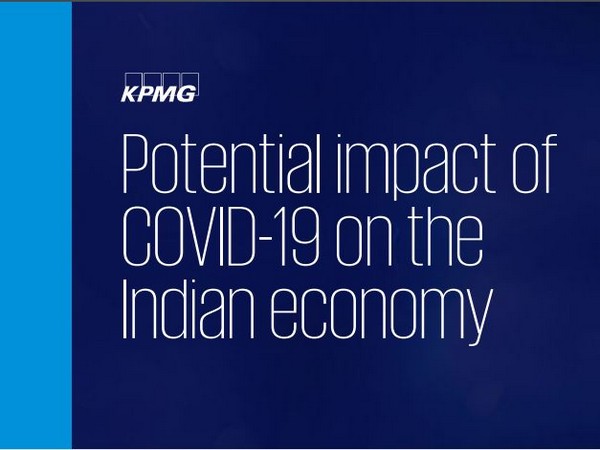 KPMG

Potential impact of COVID-19 on the Indian economy